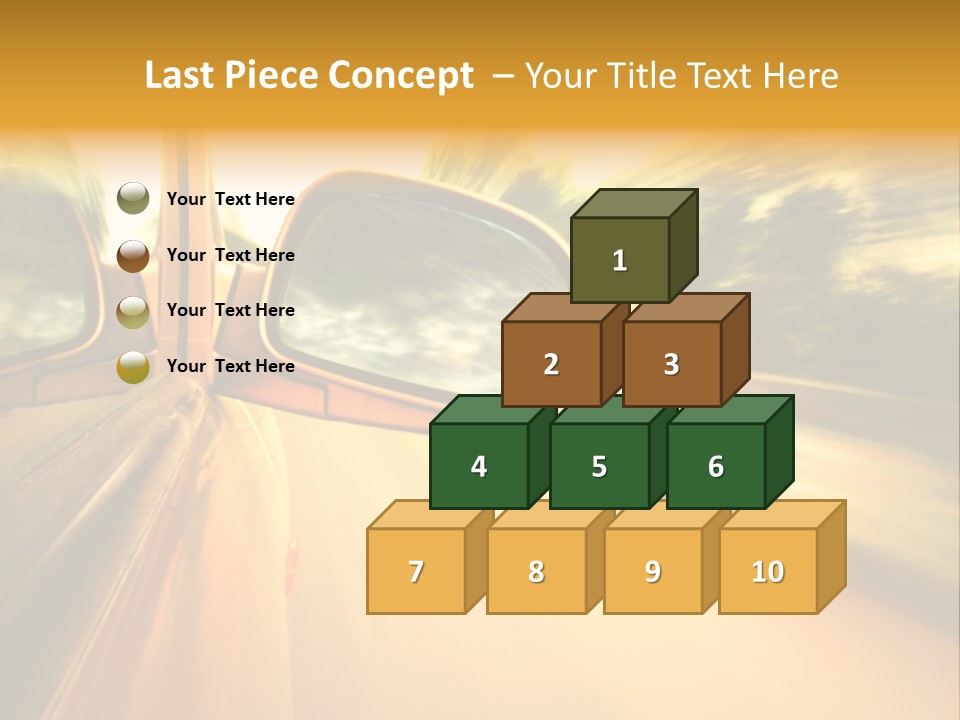 Last Piece Concept – Your Title Text Here

Your Text Here

Your Text Here

Your Text Here

Your Text Here

1

2

3

4

5

6

7

8

9

10